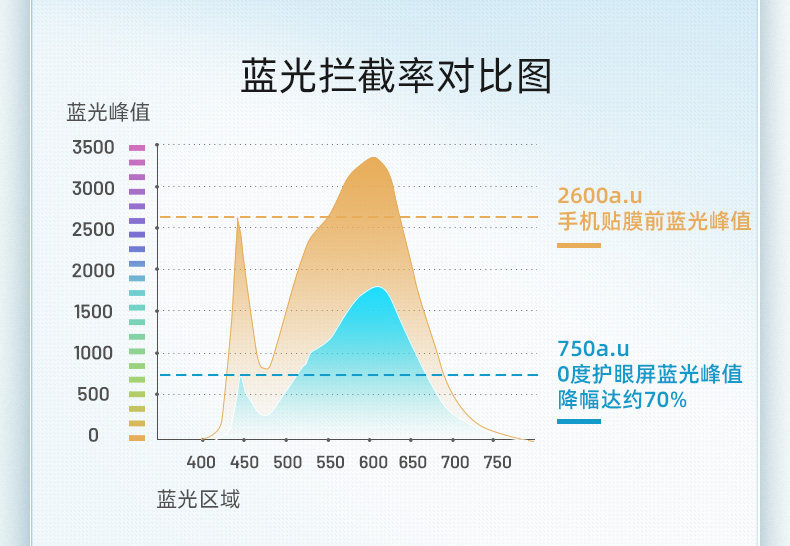 蓝光拦截率对比图

蓝光峰值

3500
3000
2500
2000
1500
1000
500
0

400 450 500 550 600 650 700 750

蓝光区域

2600a.u
手机贴膜前蓝光峰值

750a.u
0度护眼屏蓝光峰值
降幅达约70%